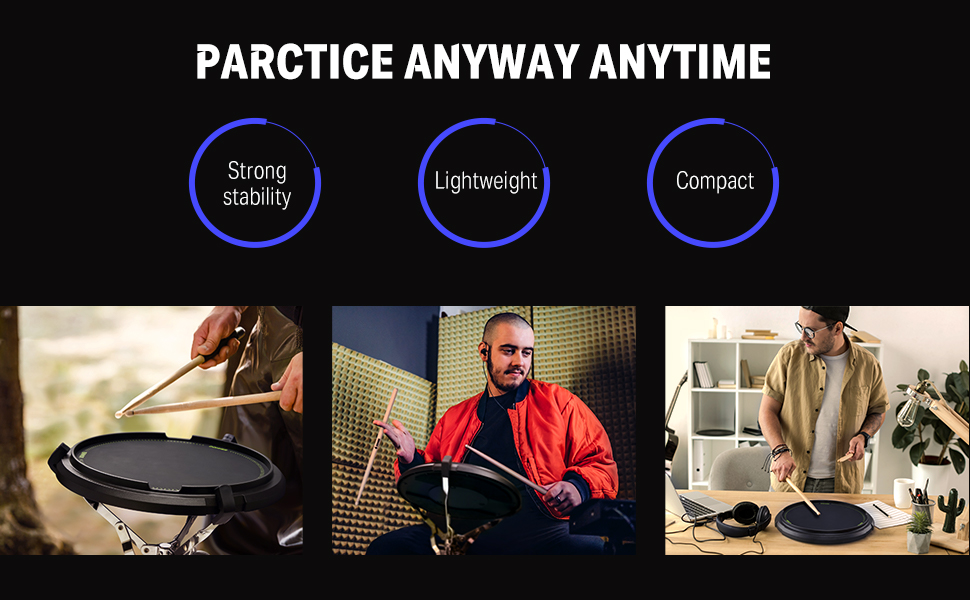 PARCTICE ANYWAY ANYTIME

Strong stability

Lightweight

Compact